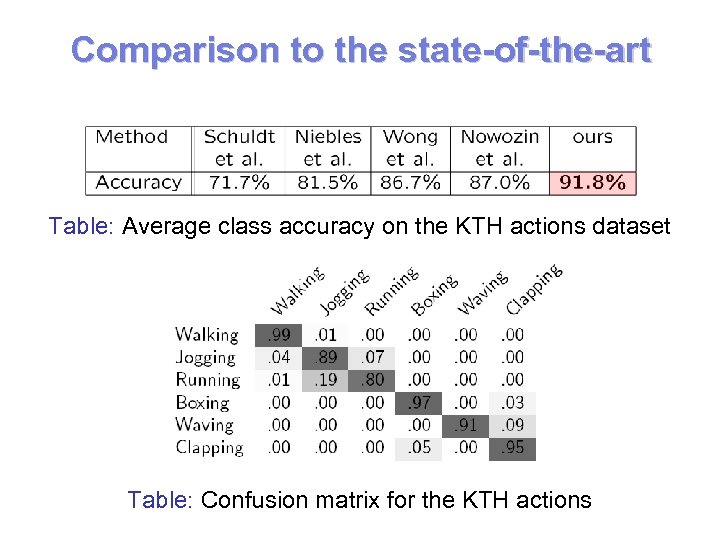 Comparison to the state-of-the-art

| Method | Schuldt et al. | Niebles et al. | Wong et al. | Nowozin et al. | ours |
|---|---|---|---|---|---|
| Accuracy | 71.7% | 81.5% | 86.7% | 87.0% | 91.8% |

Table: Average class accuracy on the KTH actions dataset

| | Walking | Jogging | Running | Boxing | Waving | Clapping |
|---|---|---|---|---|---|---|
| Walking | .99 | .01 | .00 | .00 | .00 | .00 |
| Jogging | .04 | .89 | .07 | .00 | .00 | .00 |
| Running | .01 | .19 | .80 | .00 | .00 | .00 |
| Boxing | .00 | .00 | .00 | .97 | .00 | .03 |
| Waving | .00 | .00 | .00 | .00 | .91 | .09 |
| Clapping | .00 | .00 | .00 | .05 | .00 | .95 |

Table: Confusion matrix for the KTH actions